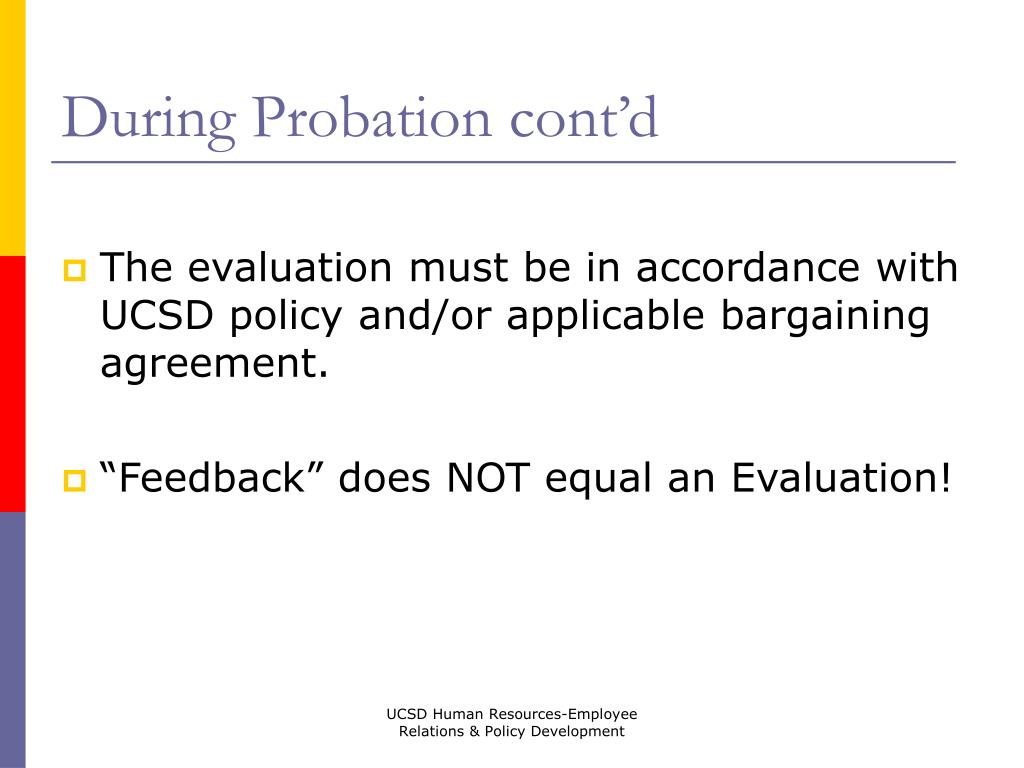 During Probation cont’d

The evaluation must be in accordance with UCSD policy and/or applicable bargaining agreement.

“Feedback” does NOT equal an Evaluation!

UCSD Human Resources-Employee Relations & Policy Development